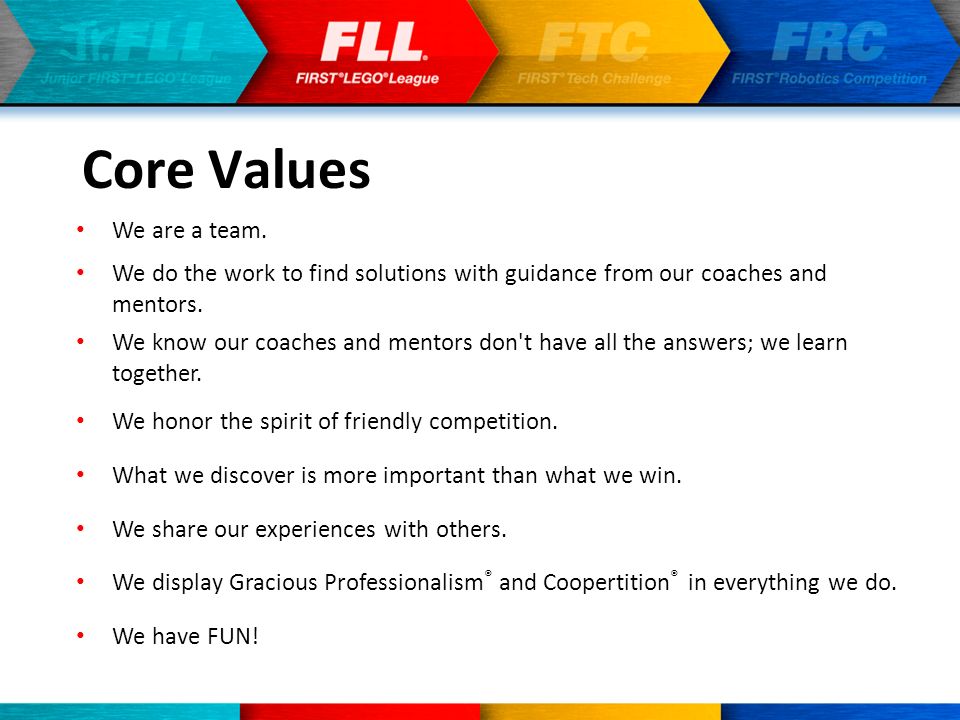 Jr.FLL
Junior FIRST® LEGO® League

FLL
FIRST® LEGO® League

FTC
FIRST® Tech Challenge

FRC
FIRST® Robotics Competition

Core Values

• We are a team.
• We do the work to find solutions with guidance from our coaches and mentors.
• We know our coaches and mentors don't have all the answers; we learn together.
• We honor the spirit of friendly competition.
• What we discover is more important than what we win.
• We share our experiences with others.
• We display Gracious Professionalism® and Coopertition® in everything we do.
• We have FUN!